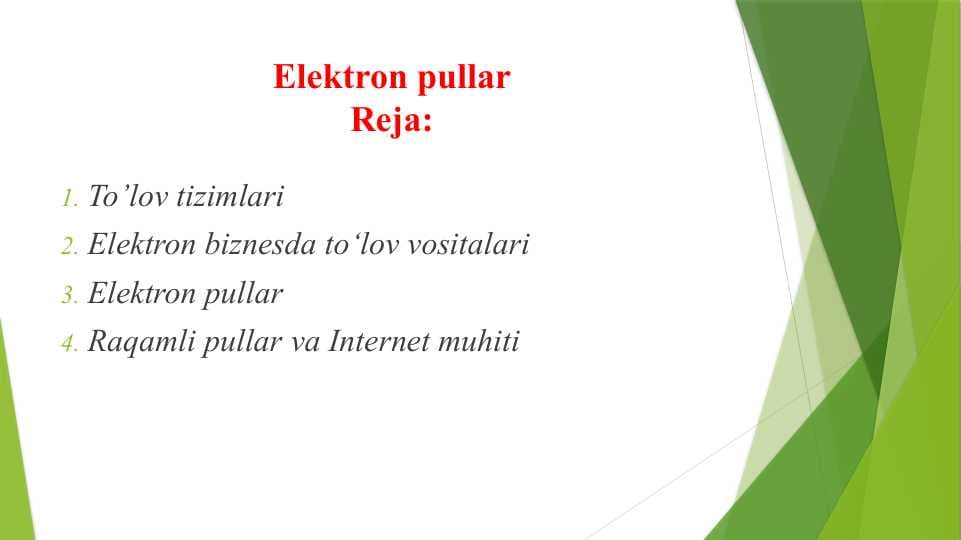 Elektron pullar
Reja:

1. To’lov tizimlari
2. Elektron biznesda to‘lov vositalari
3. Elektron pullar
4. Raqamli pullar va Internet muhiti